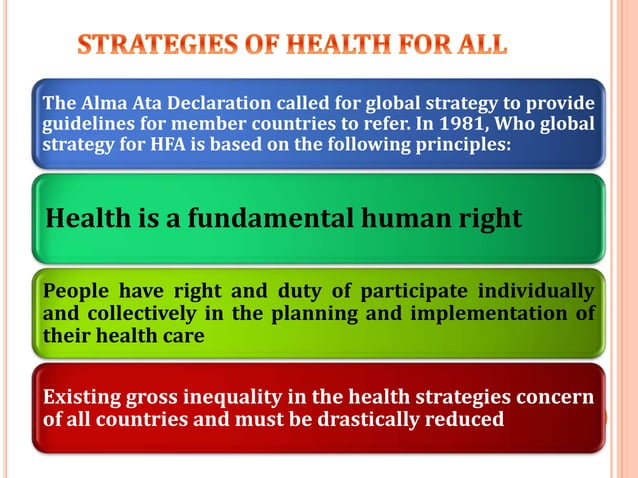 STRATEGIES OF HEALTH FOR ALL

The Alma Ata Declaration called for global strategy to provide guidelines for member countries to refer. In 1981, Who global strategy for HFA is based on the following principles:

Health is a fundamental human right

People have right and duty of participate individually and collectively in the planning and implementation of their health care

Existing gross inequality in the health strategies concern of all countries and must be drastically reduced